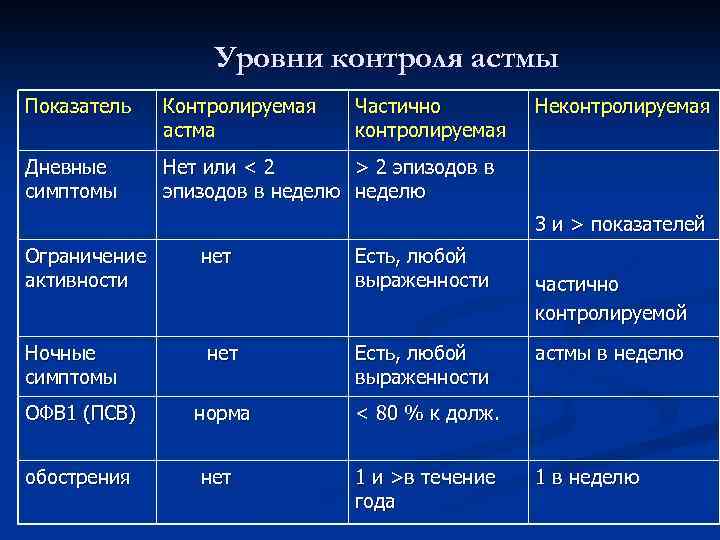 Уровни контроля астмы

| Показатель | Контролируемая астма | Частично контролируемая | Неконтролируемая |
|---|---|---|---|
| Дневные симптомы | Нет или < 2 эпизодов в неделю | > 2 эпизодов в неделю | 3 и > показателей |
| Ограничение активности | нет | Есть, любой выраженности | частично контролируемой |
| Ночные симптомы | нет | Есть, любой выраженности | астмы в неделю |
| ОФВ1 (ПСВ) | норма | < 80 % к долж. | |
| обострения | нет | 1 и >в течение года | 1 в неделю |